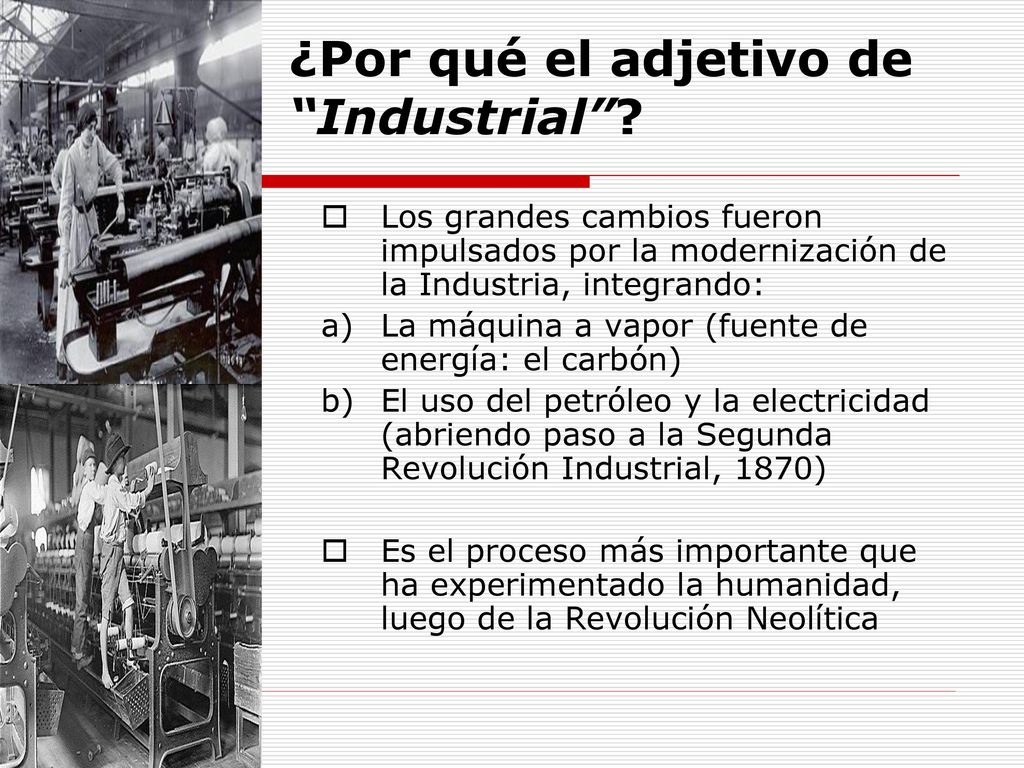 ¿Por qué el adjetivo de "Industrial"?

Los grandes cambios fueron impulsados por la modernización de la Industria, integrando:

a) La máquina a vapor (fuente de energía: el carbón)

b) El uso del petróleo y la electricidad (abriendo paso a la Segunda Revolución Industrial, 1870)

Es el proceso más importante que ha experimentado la humanidad, luego de la Revolución Neolítica